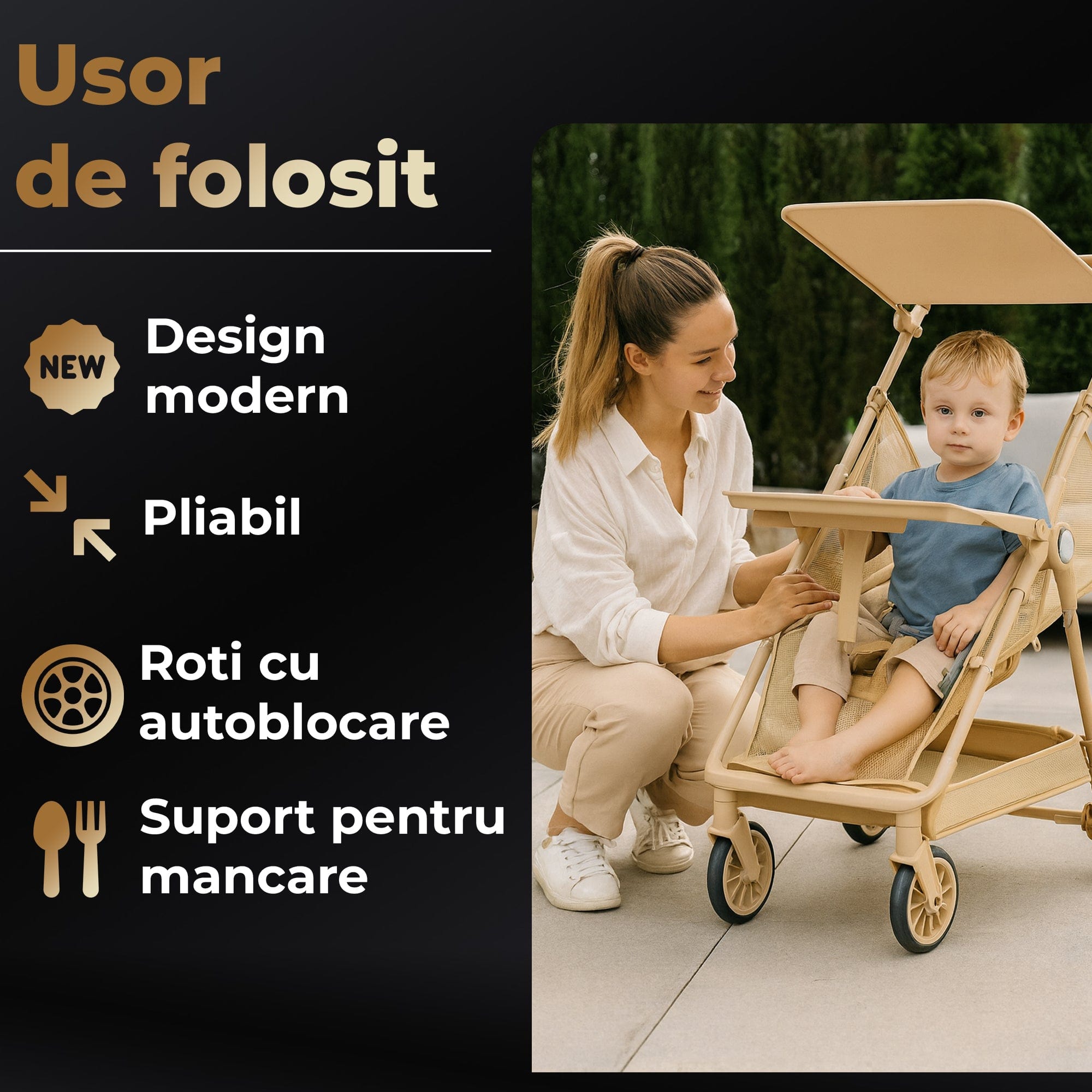 Usor de folosit

NEW

Design modern

Pliabil

Roti cu autoblocare

Suport pentru mancare